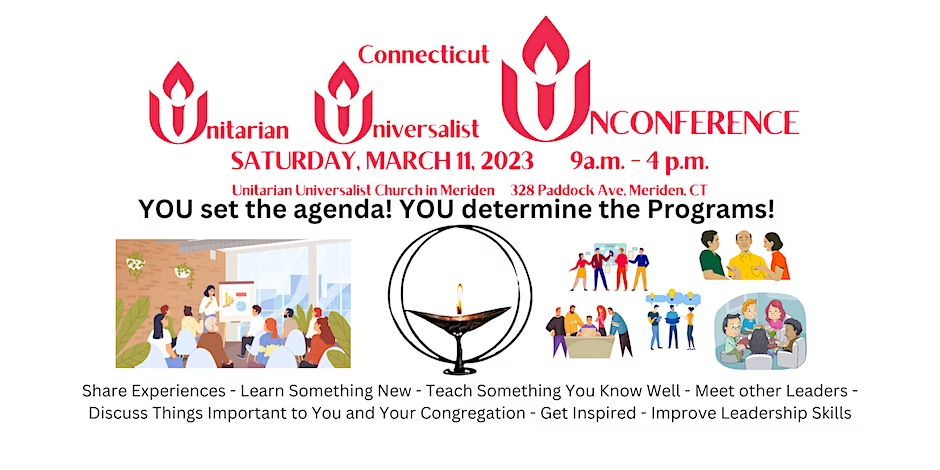 Connecticut

Unitarian Universalist UNCONFERENCE

SATURDAY, MARCH 11, 2023 9a.m. - 4 p.m.

Unitarian Universalist Church in Meriden 328 Paddock Ave, Meriden, CT

YOU set the agenda! YOU determine the Programs!

Share Experiences - Learn Something New - Teach Something You Know Well - Meet other Leaders - Discuss Things Important to You and Your Congregation - Get Inspired - Improve Leadership Skills